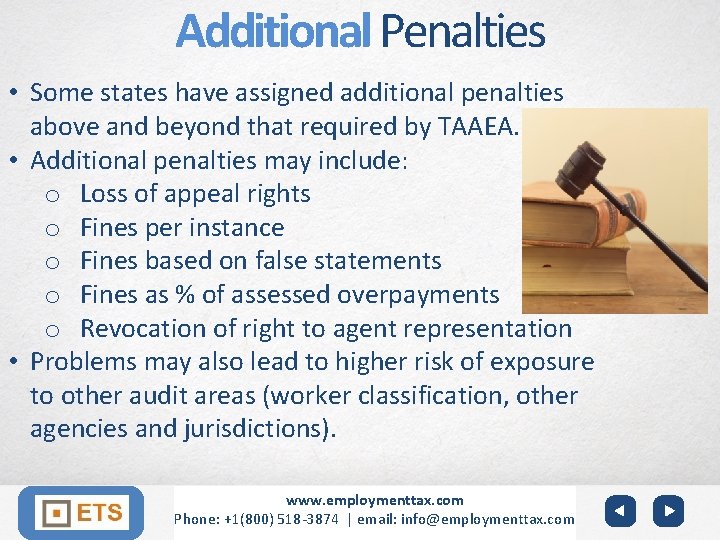 Additional Penalties

• Some states have assigned additional penalties above and beyond that required by TAAEA.
• Additional penalties may include:
o Loss of appeal rights
o Fines per instance
o Fines based on false statements
o Fines as % of assessed overpayments
o Revocation of right to agent representation
• Problems may also lead to higher risk of exposure to other audit areas (worker classification, other agencies and jurisdictions).

ETS

www.employmenttax.com
Phone: +1(800) 518-3874 | email: info@employmenttax.com